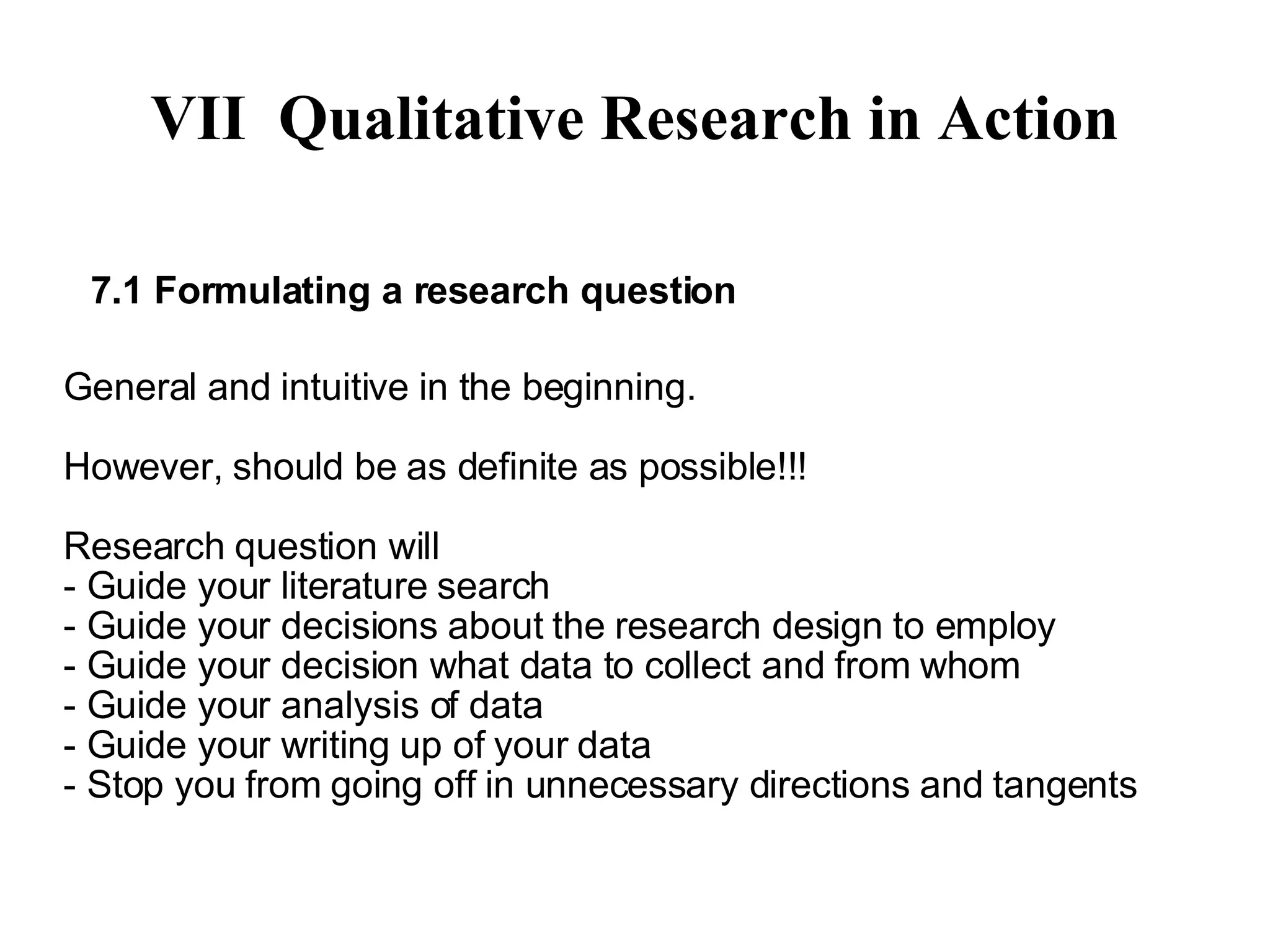 VII Qualitative Research in Action

7.1 Formulating a research question

General and intuitive in the beginning.

However, should be as definite as possible!!!

Research question will
- Guide your literature search
- Guide your decisions about the research design to employ
- Guide your decision what data to collect and from whom
- Guide your analysis of data
- Guide your writing up of your data
- Stop you from going off in unnecessary directions and tangents